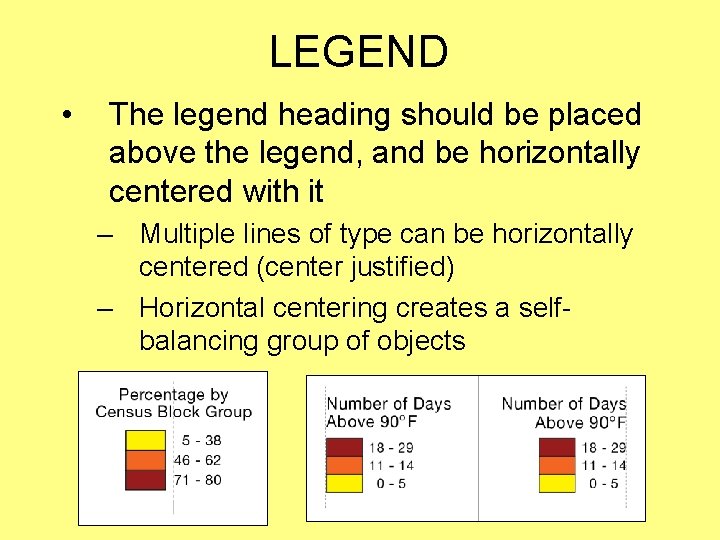 LEGEND

• The legend heading should be placed above the legend, and be horizontally centered with it

– Multiple lines of type can be horizontally centered (center justified)

– Horizontal centering creates a self-balancing group of objects

Percentage by Census Block Group

5 - 38
46 - 62
71 - 80

Number of Days Above 90°F

18 - 29
11 - 14
0 - 5

Number of Days Above 90°F

18 - 29
11 - 14
0 - 5